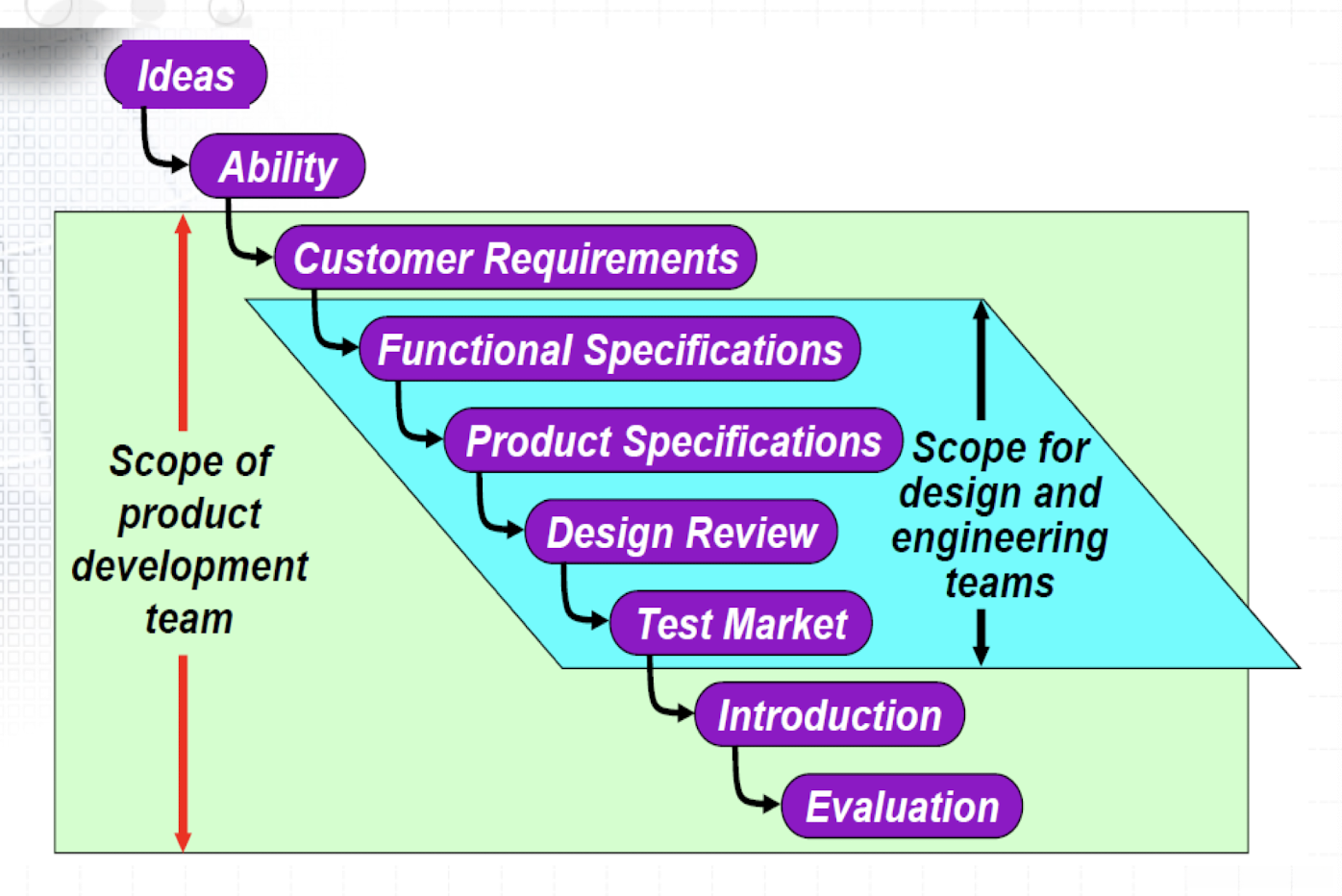 Ideas

Ability

Customer Requirements

Functional Specifications

Product Specifications

Design Review

Test Market

Introduction

Evaluation

Scope of product development team

Scope for design and engineering teams